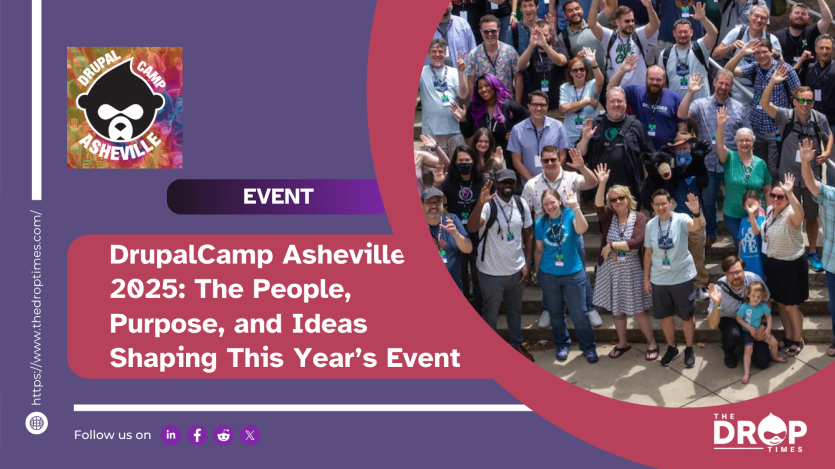 DRUPAL CAMP ASHEVILLE

EVENT

DrupalCamp Asheville 2025: The People, Purpose, and Ideas Shaping This Year's Event

https://www.thedroptimes.com/

Follow us on

THE DROP TIMES